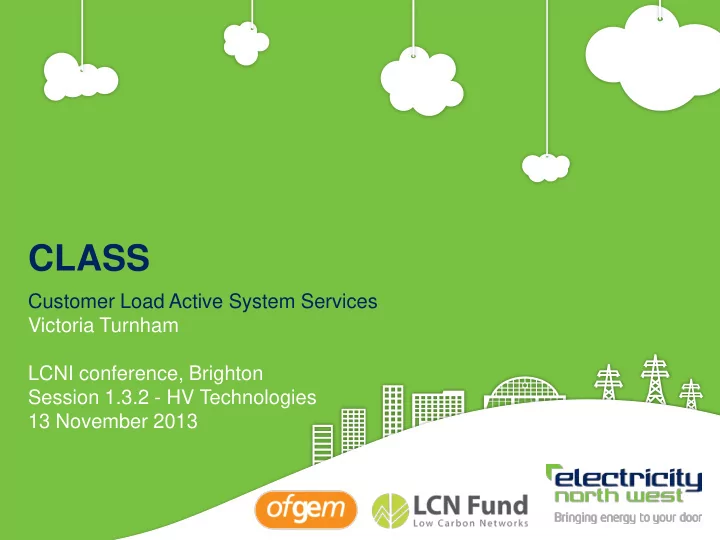 CLASS

Customer Load Active System Services
Victoria Turnham

LCNI conference, Brighton
Session 1.3.2 - HV Technologies
13 November 2013

ofgem

LCN Fund
Low Carbon Networks

electricity
north west
Bringing energy to your door